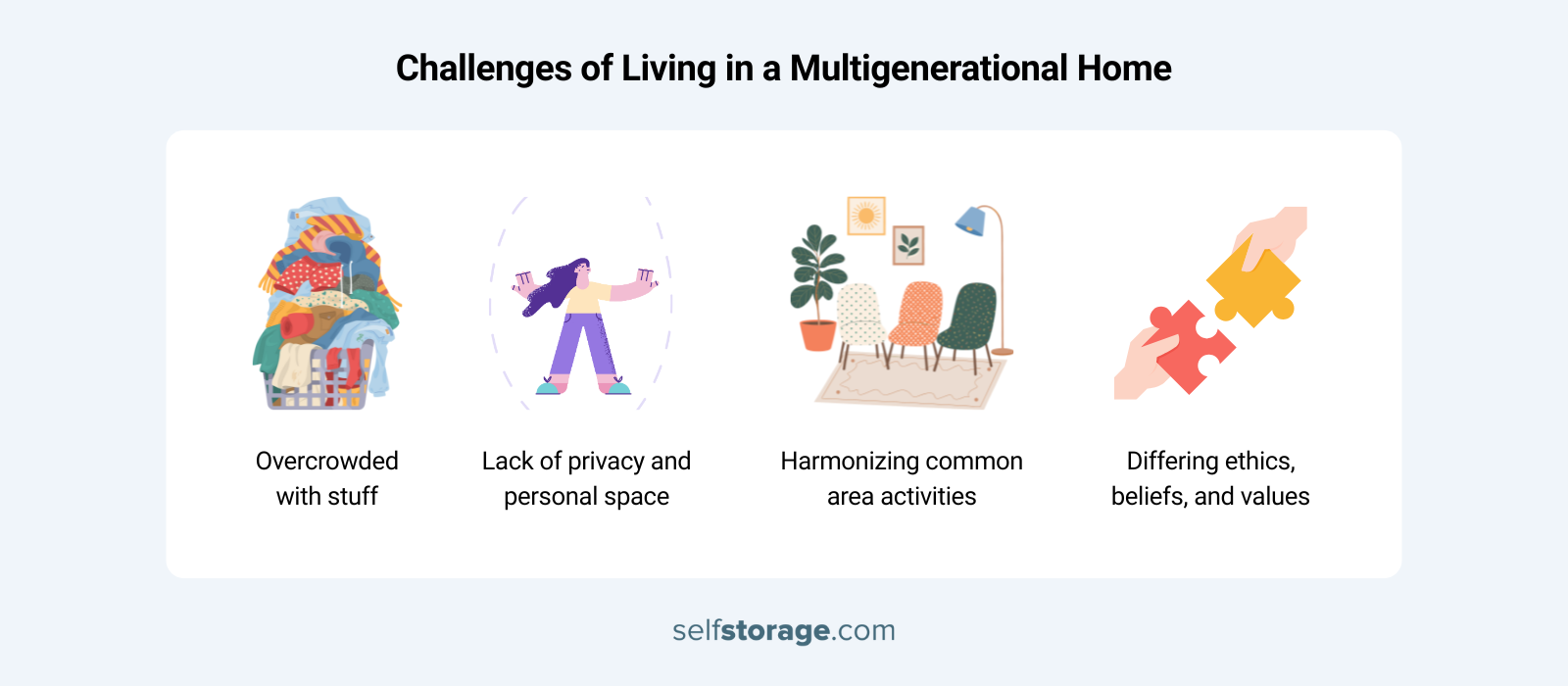 Challenges of Living in a Multigenerational Home

Overcrowded with stuff

Lack of privacy and personal space

Harmonizing common area activities

Differing ethics, beliefs, and values

selfstorage.com